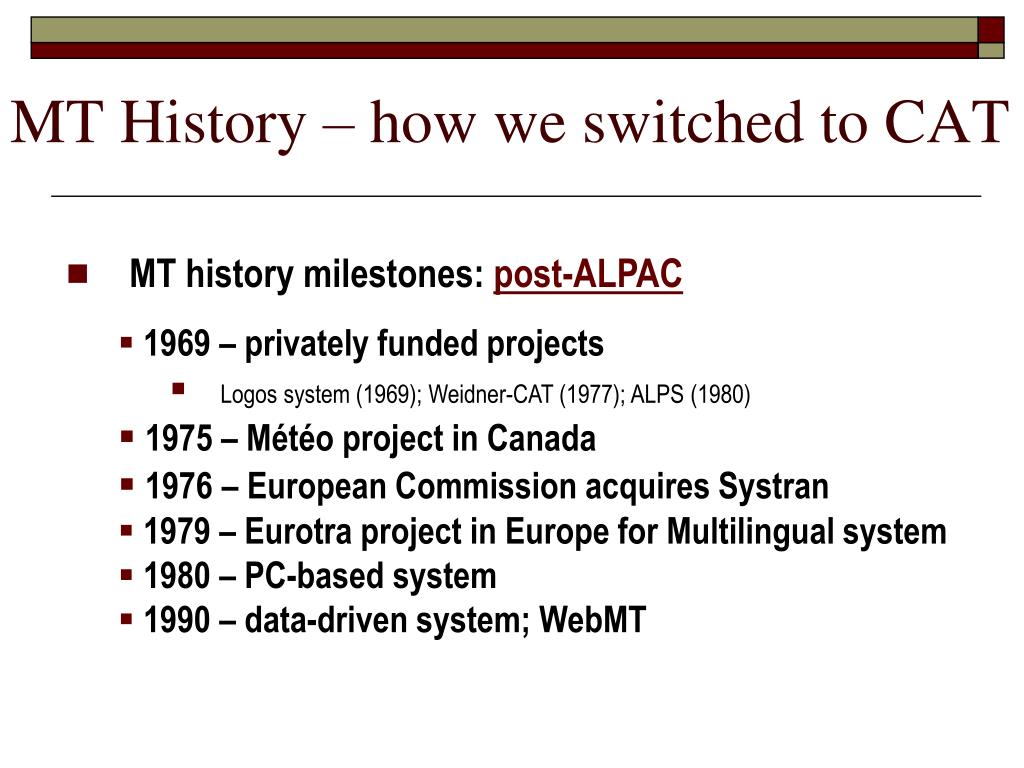 MT History – how we switched to CAT

MT history milestones: post-ALPAC

1969 – privately funded projects

Logos system (1969); Weidner-CAT (1977); ALPS (1980)

1975 – Météo project in Canada

1976 – European Commission acquires Systran

1979 – Eurotra project in Europe for Multilingual system

1980 – PC-based system

1990 – data-driven system; WebMT